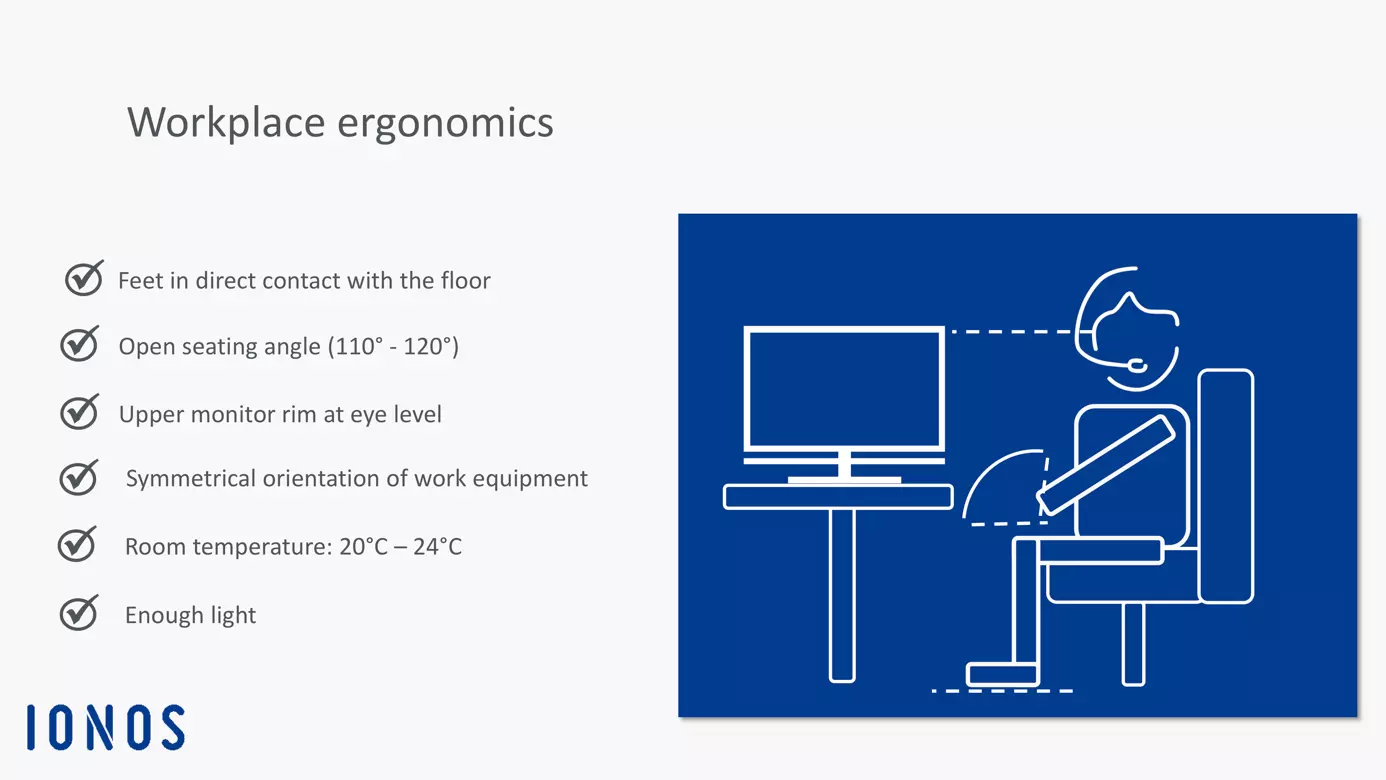 Workplace ergonomics

Feet in direct contact with the floor

Open seating angle (110° - 120°)

Upper monitor rim at eye level

Symmetrical orientation of work equipment

Room temperature: 20°C – 24°C

Enough light

IONOS